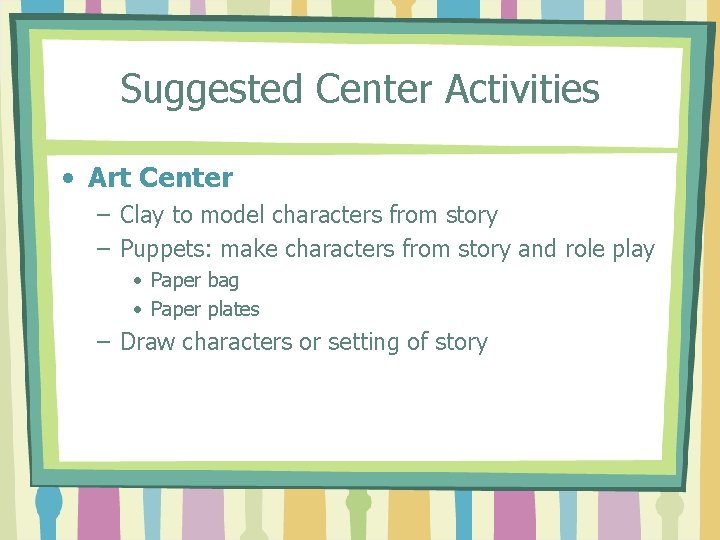 Suggested Center Activities

• Art Center
– Clay to model characters from story
– Puppets: make characters from story and role play
• Paper bag
• Paper plates
– Draw characters or setting of story